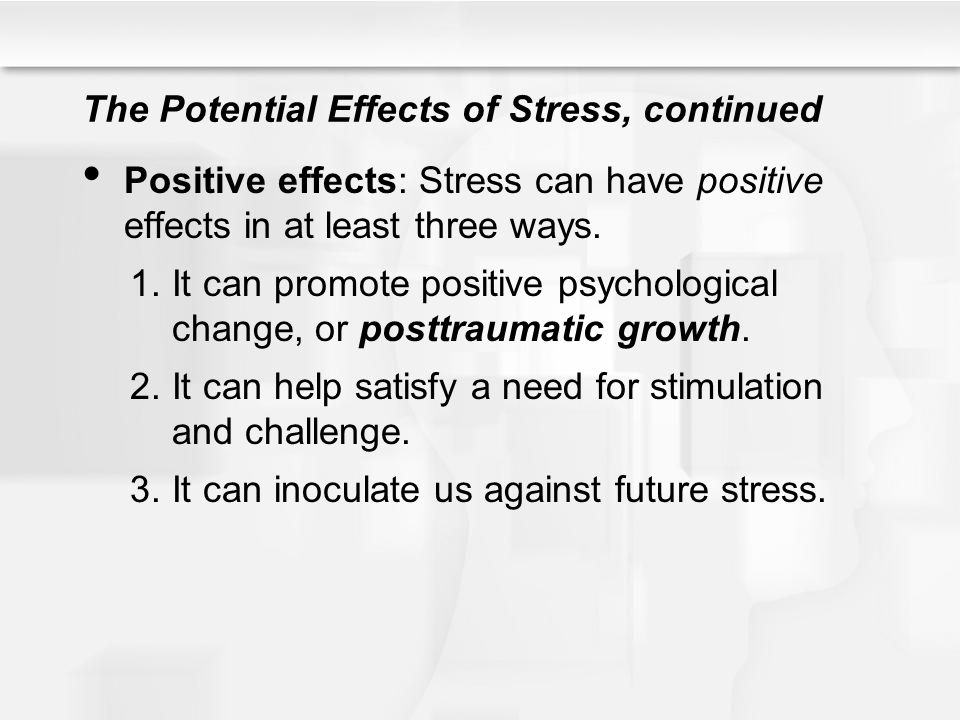 The Potential Effects of Stress, continued

• Positive effects: Stress can have positive effects in at least three ways.

1. It can promote positive psychological change, or posttraumatic growth.

2. It can help satisfy a need for stimulation and challenge.

3. It can inoculate us against future stress.